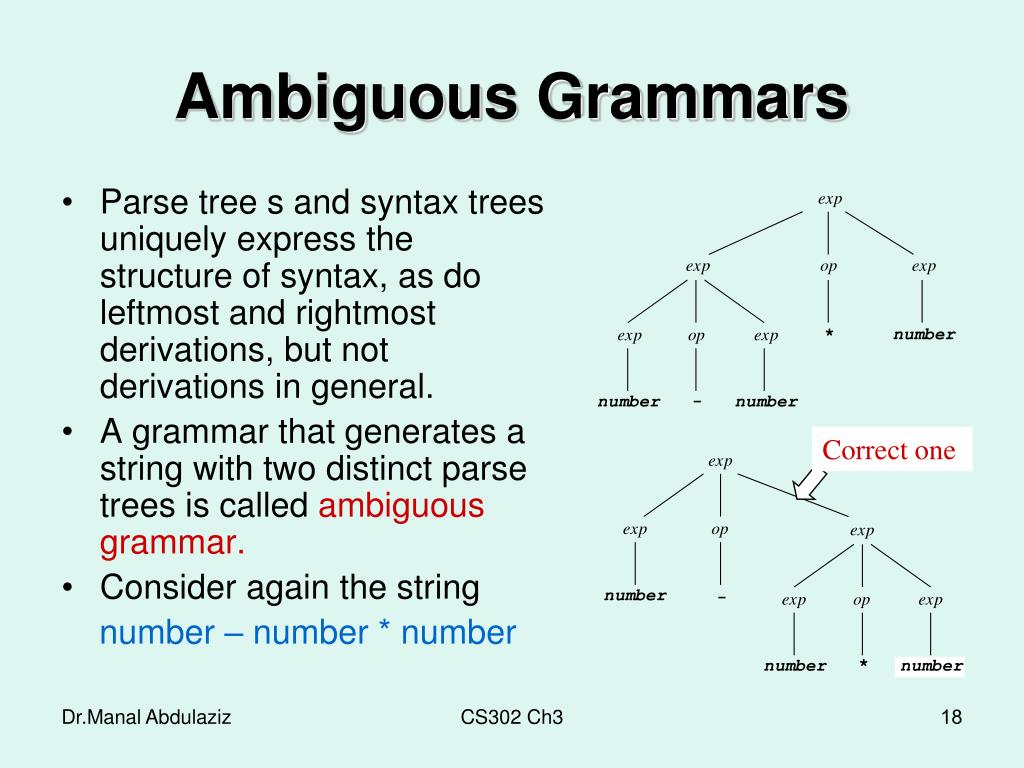 Ambiguous Grammars

• Parse tree s and syntax trees uniquely express the structure of syntax, as do leftmost and rightmost derivations, but not derivations in general.
• A grammar that generates a string with two distinct parse trees is called ambiguous grammar.
• Consider again the string
number – number * number

exp
exp op exp
exp op exp * number
number - number

Correct one

exp
exp op exp
number - exp op exp
number * number

Dr.Manal Abdulaziz
CS302 Ch3
18